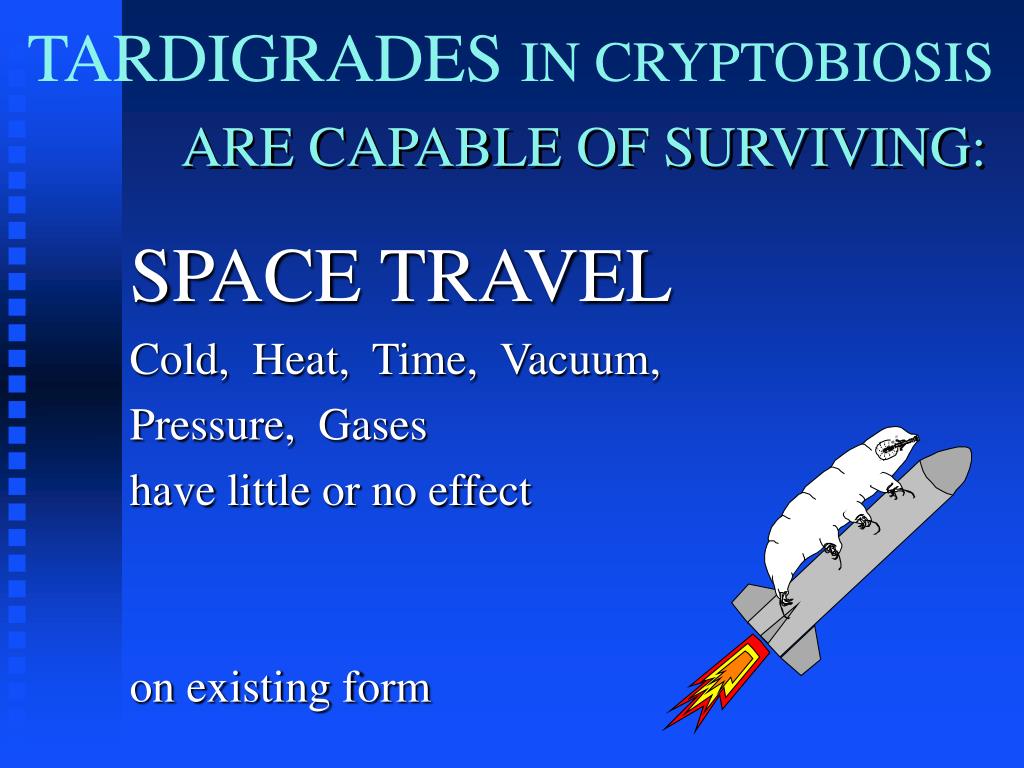 TARDIGRADES IN CRYPTOBIOSIS ARE CAPABLE OF SURVIVING:

SPACE TRAVEL

Cold, Heat, Time, Vacuum,

Pressure, Gases

have little or no effect

on existing form